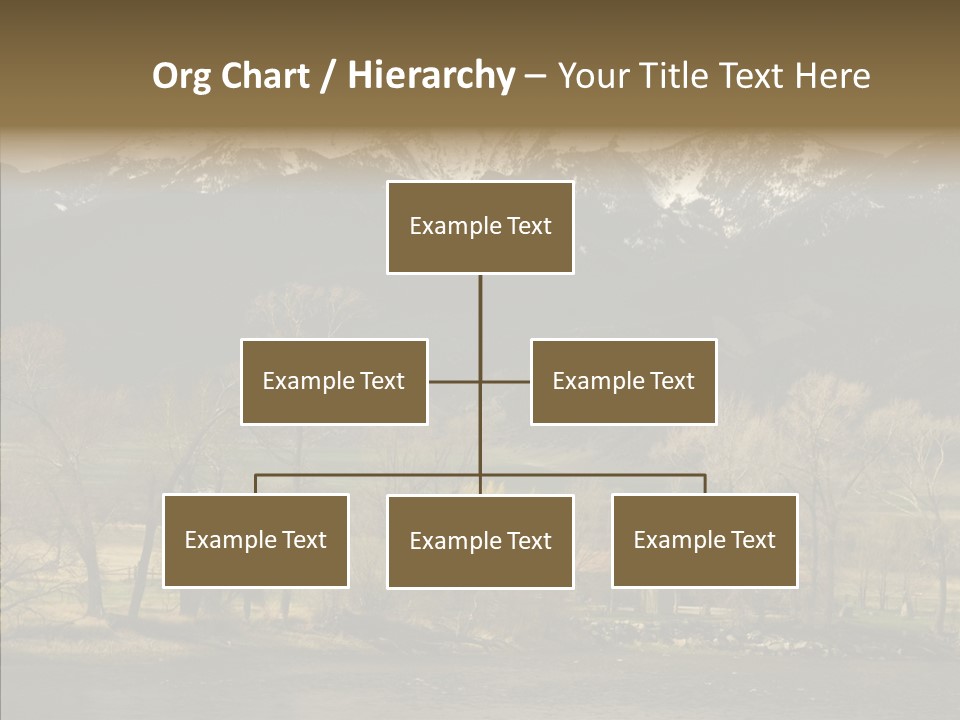 Org Chart / Hierarchy – Your Title Text Here

Example Text

Example Text

Example Text

Example Text

Example Text

Example Text